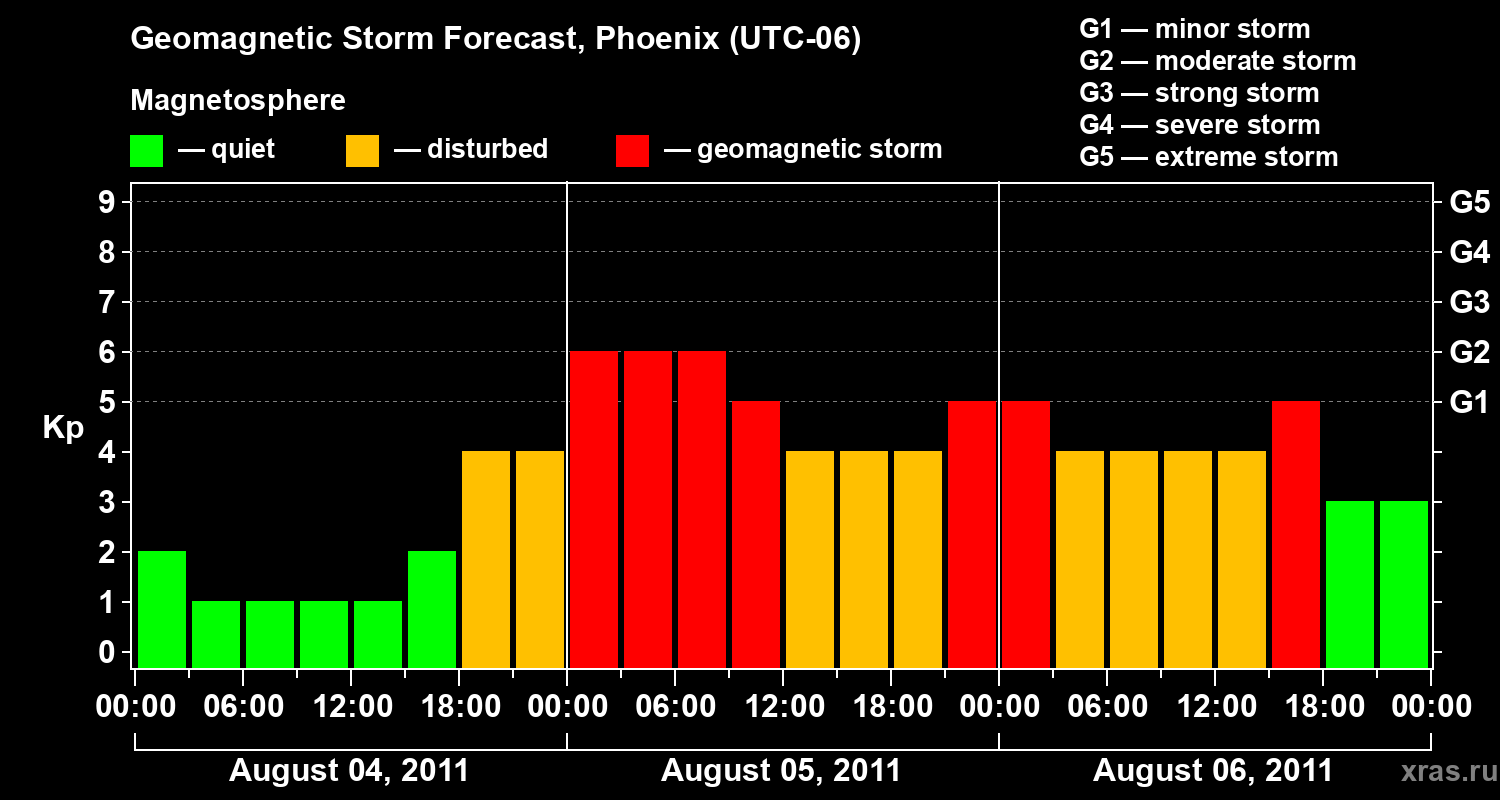 Geomagnetic Storm Forecast, Phoenix (UTC-06)

Magnetosphere

— quiet — disturbed — geomagnetic storm

G1 — minor storm
G2 — moderate storm
G3 — strong storm
G4 — severe storm
G5 — extreme storm

Kp

9
8
7
6
5
4
3
2
1
0

G5
G4
G3
G2
G1

00:00 06:00 12:00 18:00 00:00 06:00 12:00 18:00 00:00 06:00 12:00 18:00 00:00

August 04, 2011
August 05, 2011
August 06, 2011

xras.ru